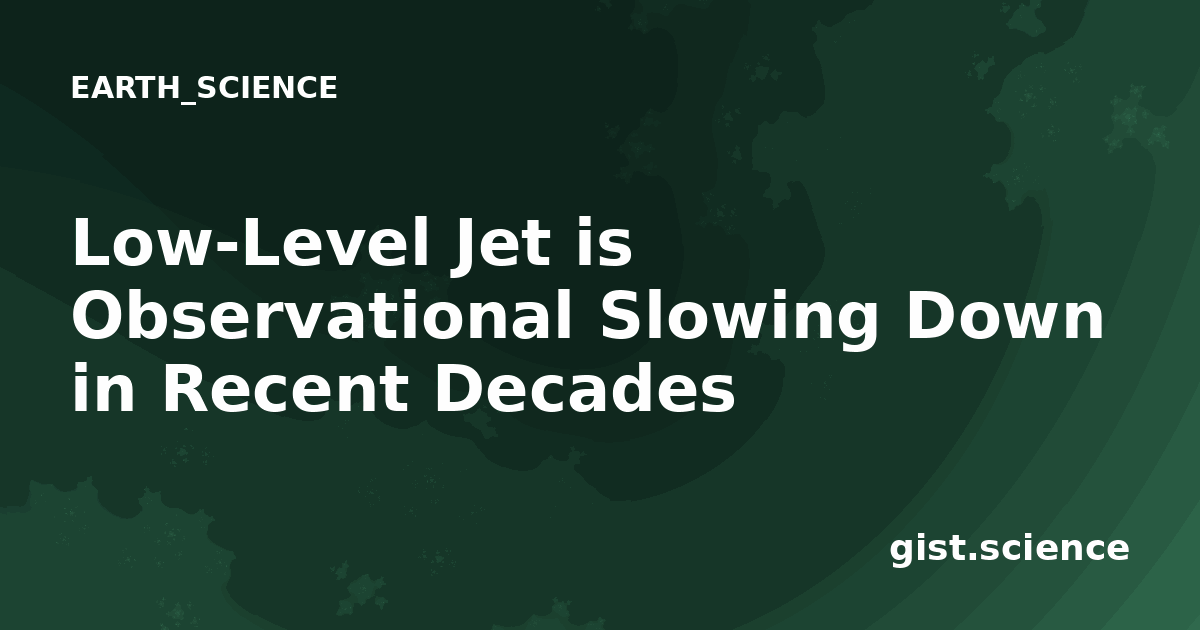 EARTH_SCIENCE

Low-Level Jet is Observational Slowing Down in Recent Decades

gist.science